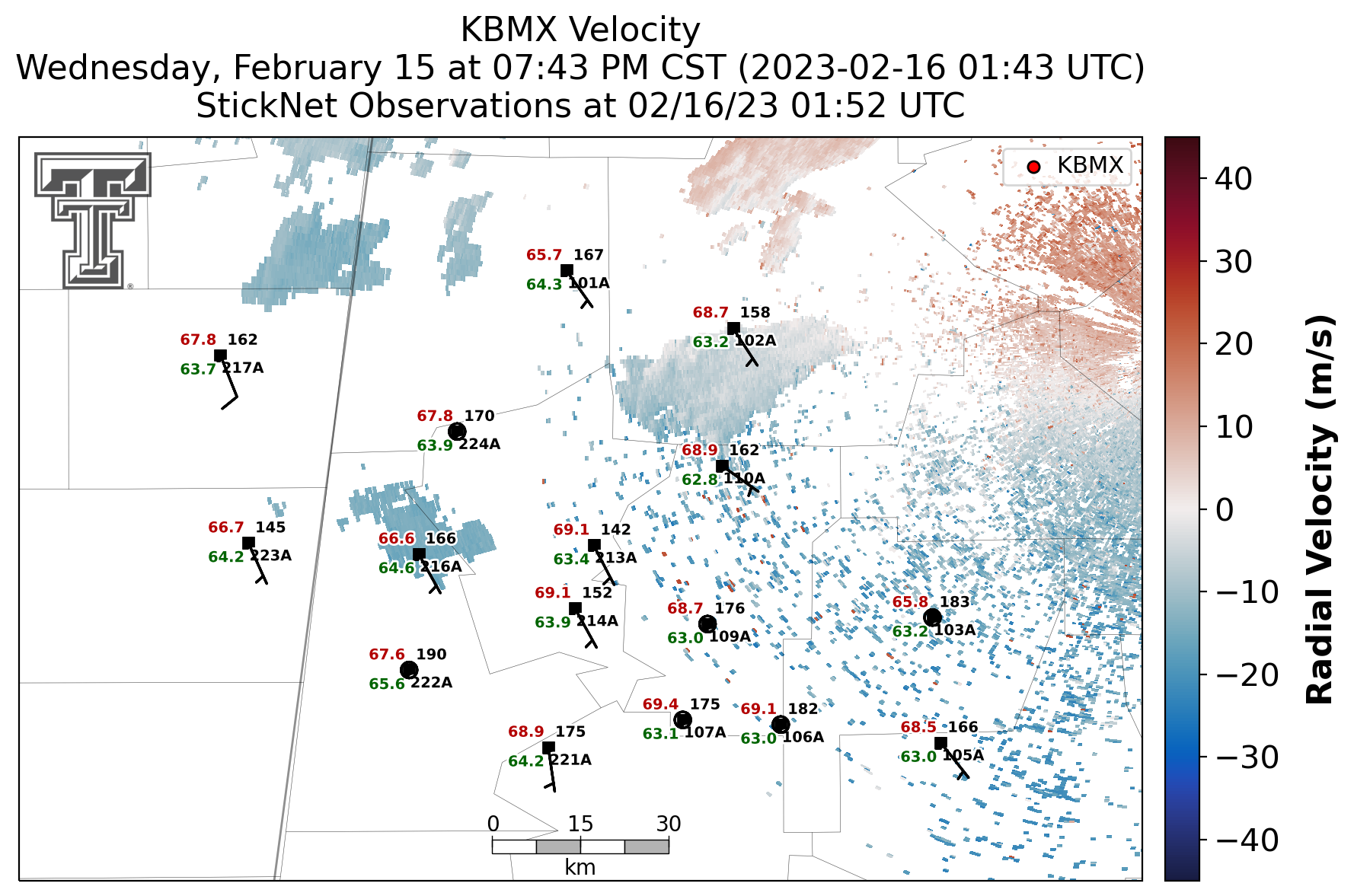 KBMX Velocity
Wednesday, February 15 at 07:43 PM CST (2023-02-16 01:43 UTC)
StickNet Observations at 02/16/23 01:52 UTC

KBMX

65.7 167
64.3 101A

68.7 158
63.2 102A

67.8 162
63.7 217A

67.8 170
63.9 224A

68.9 162
62.8 110A

66.7 145
64.2 223A

66.6 166
64.6 216A

69.1 142
63.4 213A

69.1 152
63.9 214A

68.7 176
63.0 109A

65.8 183
63.2 103A

67.6 190
65.6 222A

69.4 175
63.1 107A

69.1 182
63.0 106A

68.5 166
63.0 105A

68.9 175
64.2 221A

0 15 30
km

40
30
20
10
0
−10
−20
−30
−40
Radial Velocity (m/s)